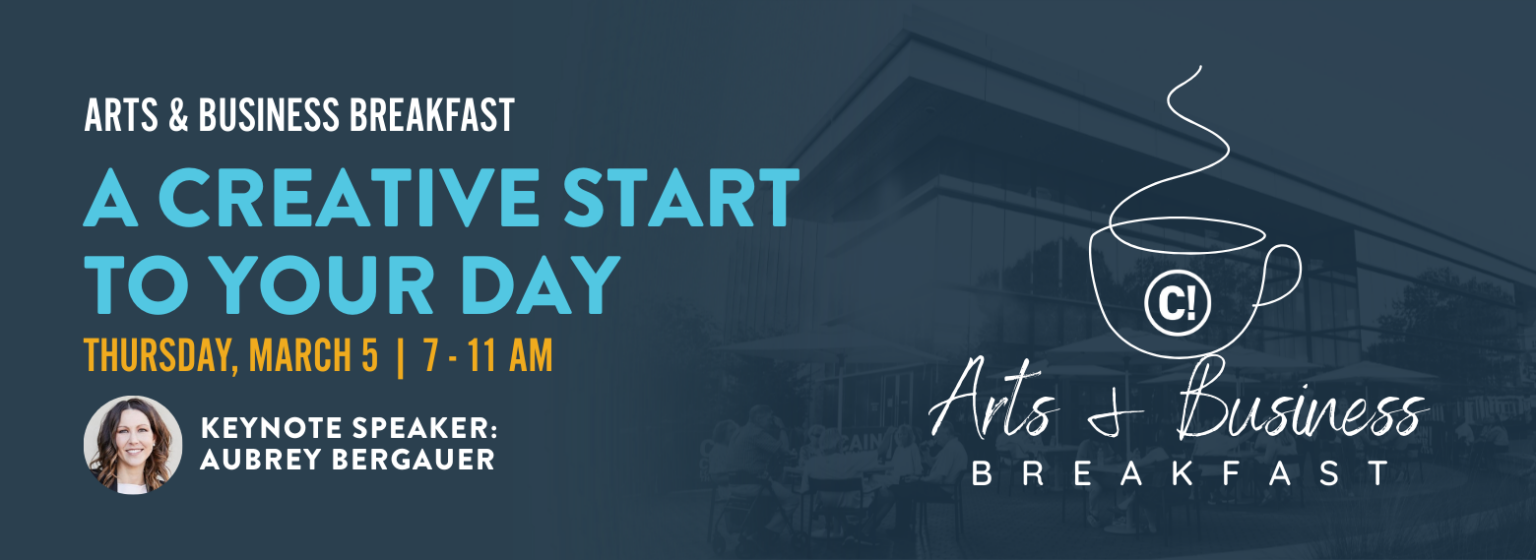 ARTS & BUSINESS BREAKFAST

A CREATIVE START TO YOUR DAY

THURSDAY, MARCH 5 | 7 - 11 AM

KEYNOTE SPEAKER: AUBREY BERGAUER

C!

Arts & Business

BREAKFAST